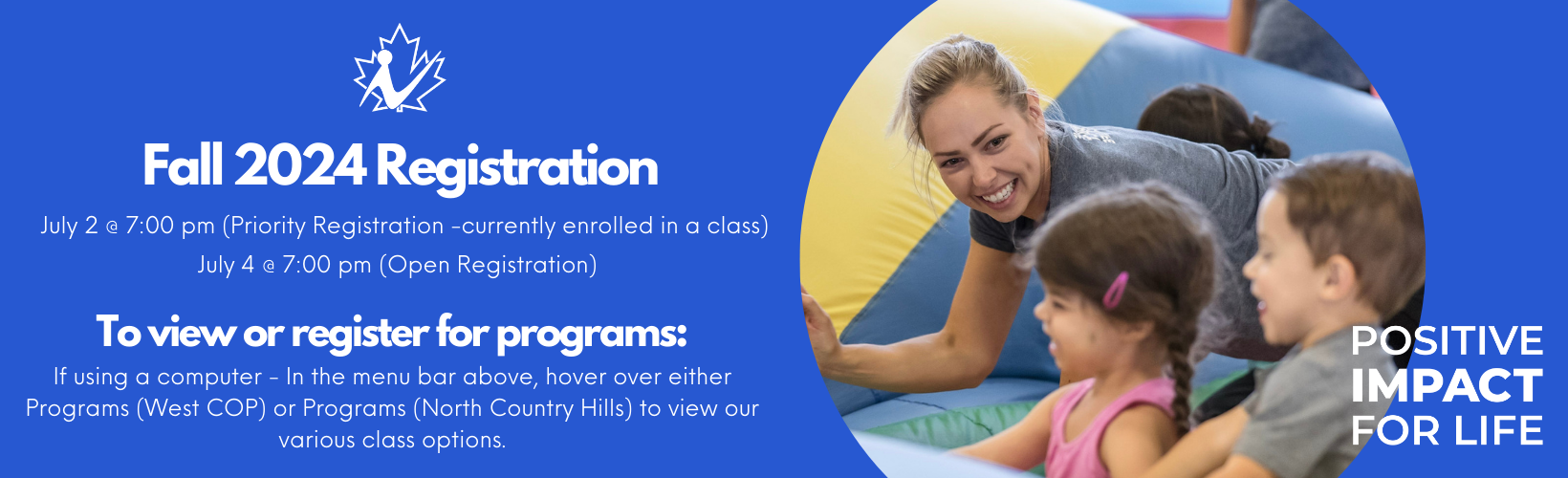 Fall 2024 Registration

July 2 @ 7:00 pm (Priority Registration -currently enrolled in a class)
July 4 @ 7:00 pm (Open Registration)

To view or register for programs:

If using a computer - In the menu bar above, hover over either Programs (West COP) or Programs (North Country Hills) to view our various class options.

POSITIVE
IMPACT
FOR LIFE